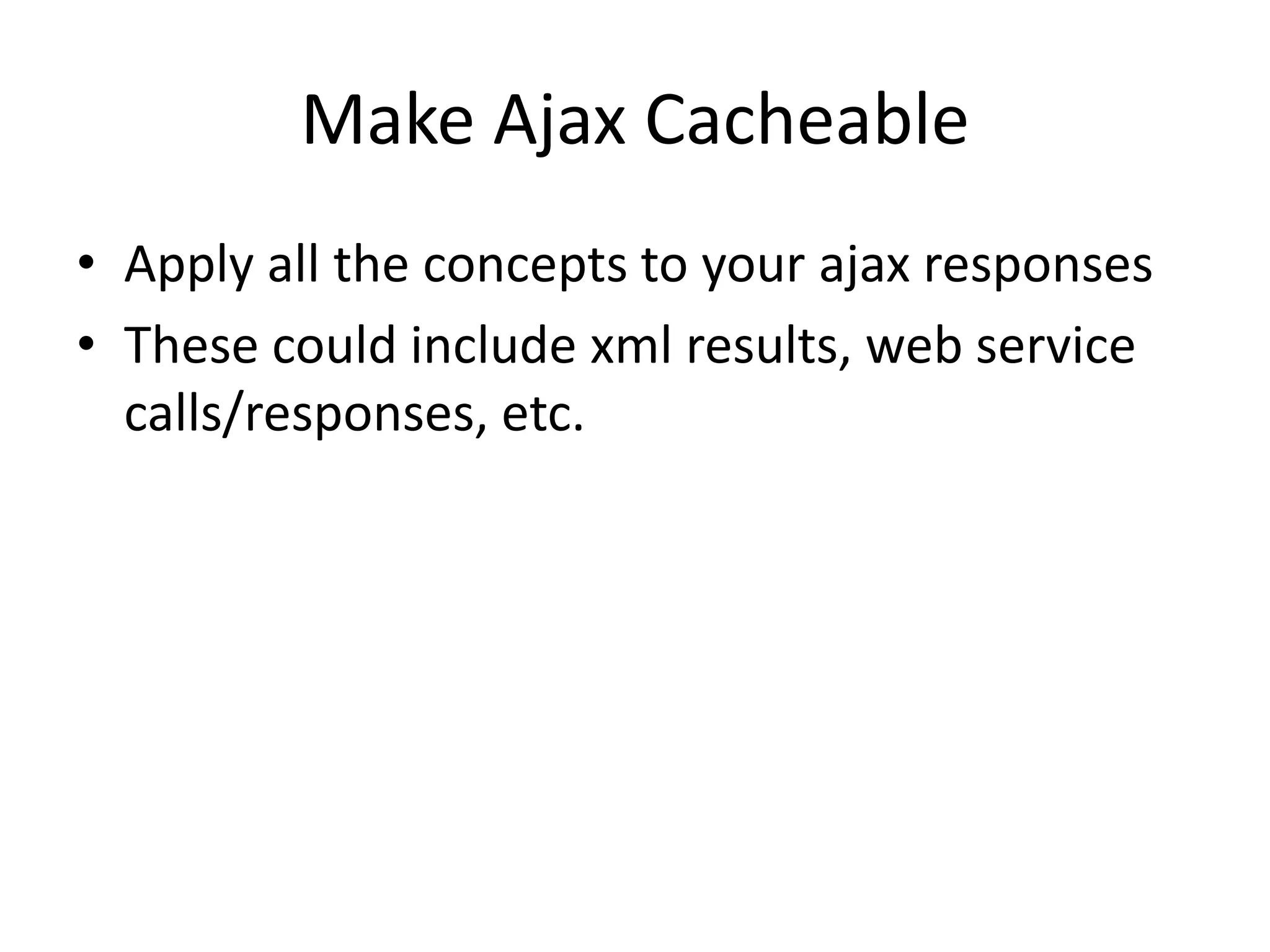 Make Ajax Cacheable

• Apply all the concepts to your ajax responses
• These could include xml results, web service calls/responses, etc.